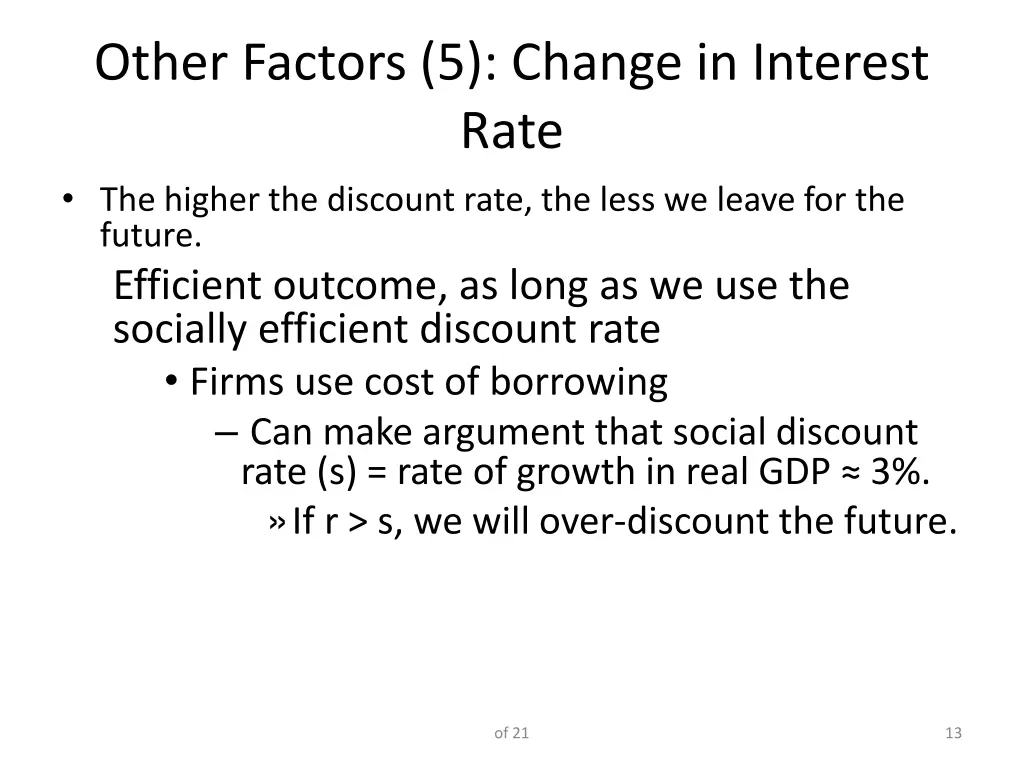 Other Factors (5): Change in Interest Rate

• The higher the discount rate, the less we leave for the future.

Efficient outcome, as long as we use the socially efficient discount rate

• Firms use cost of borrowing

– Can make argument that social discount rate (s) = rate of growth in real GDP ≈ 3%.

» If r > s, we will over-discount the future.

of 21

13